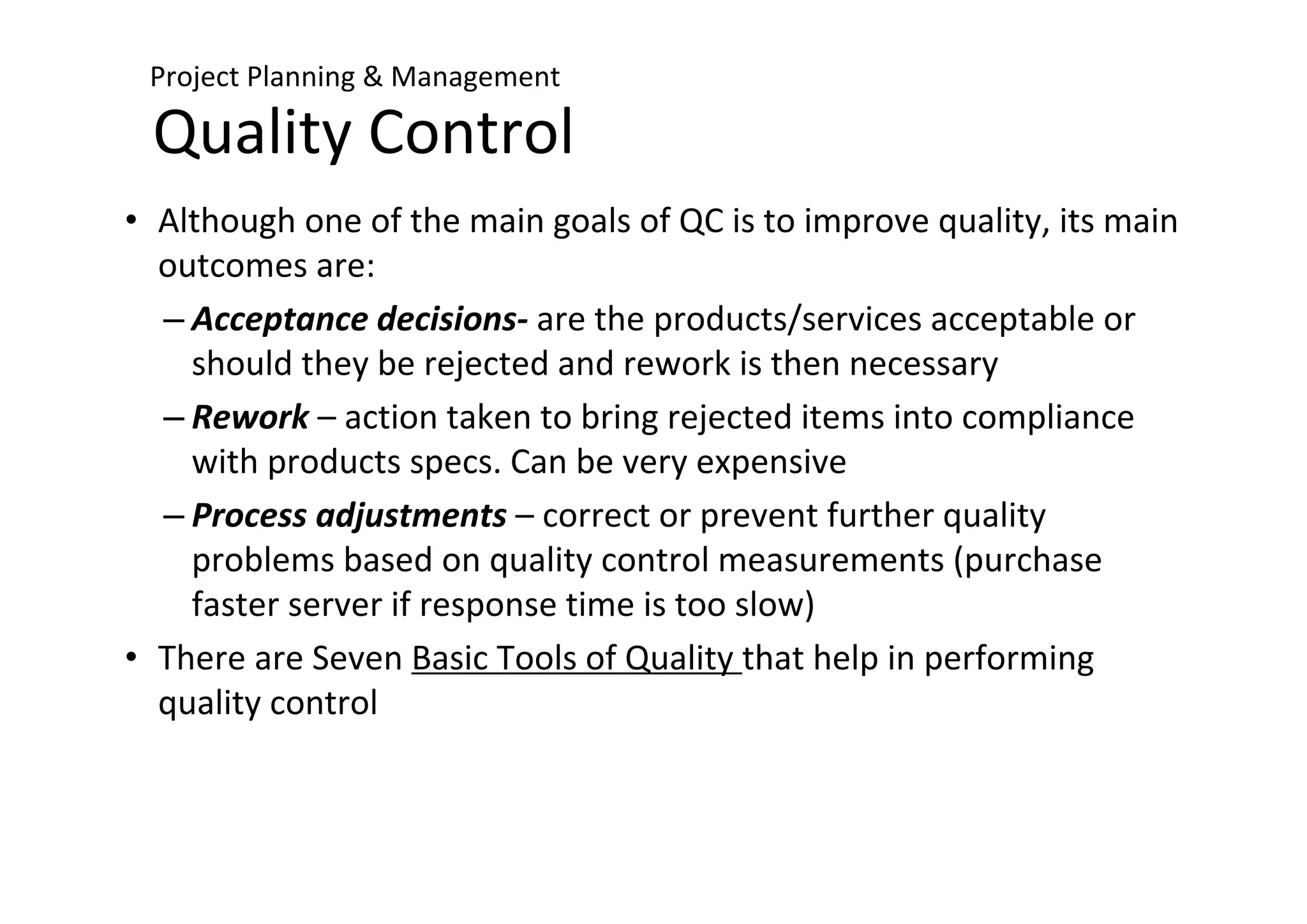 Project Planning & Management
Quality Control

• Although one of the main goals of QC is to improve quality, its main outcomes are:
  – Acceptance decisions- are the products/services acceptable or should they be rejected and rework is then necessary
  – Rework – action taken to bring rejected items into compliance with products specs. Can be very expensive
  – Process adjustments – correct or prevent further quality problems based on quality control measurements (purchase faster server if response time is too slow)
• There are Seven Basic Tools of Quality that help in performing quality control